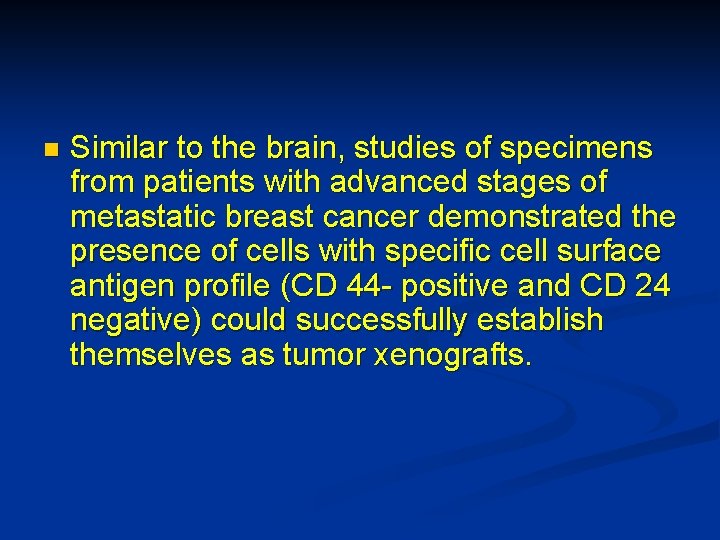 Similar to the brain, studies of specimens from patients with advanced stages of metastatic breast cancer demonstrated the presence of cells with specific cell surface antigen profile (CD 44- positive and CD 24 negative) could successfully establish themselves as tumor xenografts.